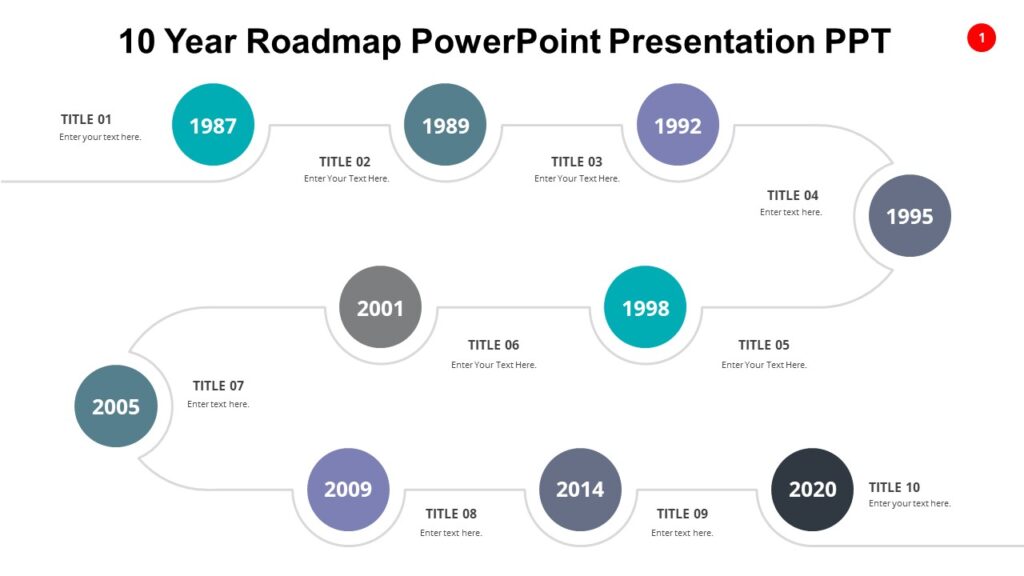 10 Year Roadmap PowerPoint Presentation PPT

1

TITLE 01
Enter your text here.

1987

TITLE 02
Enter Your Text Here.

1989

TITLE 03
Enter Your Text Here.

1992

TITLE 04
Enter text here.

1995

TITLE 05
Enter Your Text Here.

1998

TITLE 06
Enter Your Text Here.

2001

TITLE 07
Enter text here.

2005

2009

TITLE 08
Enter text here.

2014

TITLE 09
Enter text here.

2020

TITLE 10
Enter your text here.